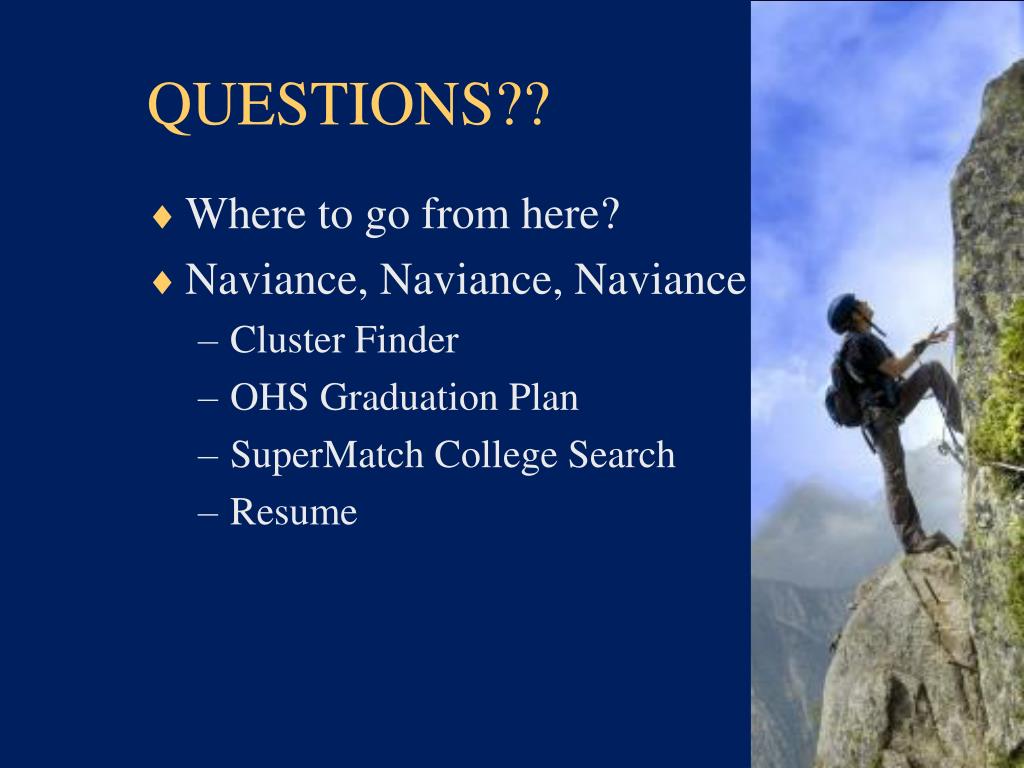 QUESTIONS??

♦ Where to go from here?
♦ Naviance, Naviance, Naviance
– Cluster Finder
– OHS Graduation Plan
– SuperMatch College Search
– Resume